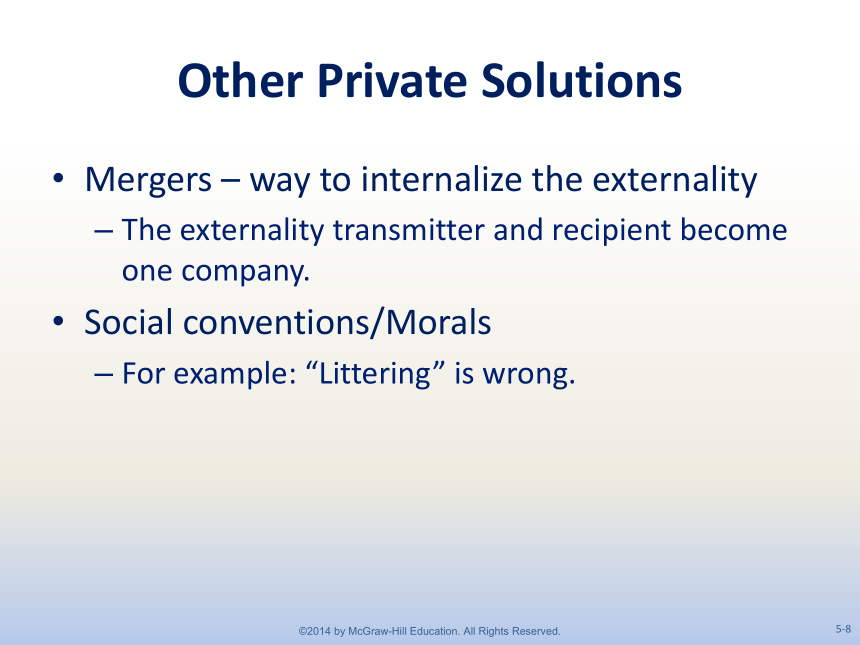 Other Private Solutions

• Mergers – way to internalize the externality
– The externality transmitter and recipient become one company.

• Social conventions/Morals
– For example: “Littering” is wrong.

©2014 by McGraw-Hill Education. All Rights Reserved.

5-8